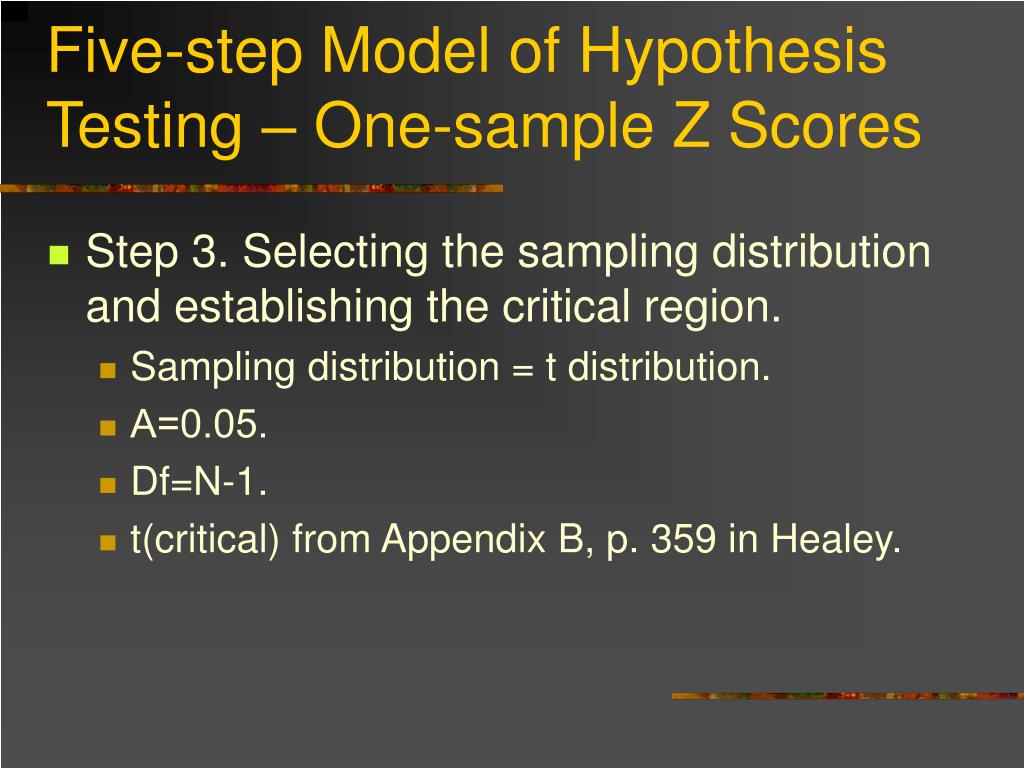 Five-step Model of Hypothesis Testing – One-sample Z Scores

Step 3. Selecting the sampling distribution and establishing the critical region.

Sampling distribution = t distribution.

A=0.05.

Df=N-1.

t(critical) from Appendix B, p. 359 in Healey.